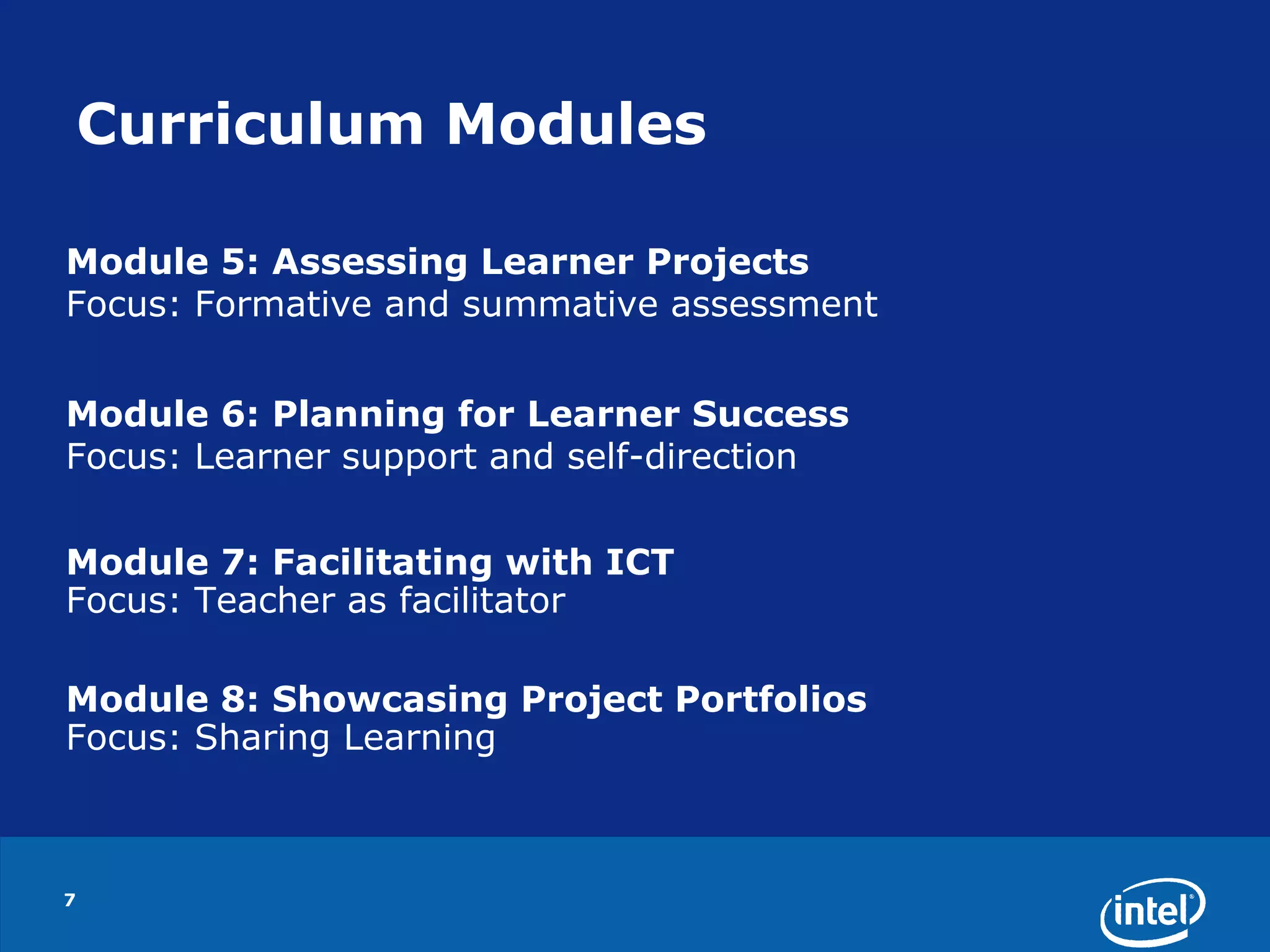 Curriculum Modules

Module 5: Assessing Learner Projects
Focus: Formative and summative assessment

Module 6: Planning for Learner Success
Focus: Learner support and self-direction

Module 7: Facilitating with ICT
Focus: Teacher as facilitator

Module 8: Showcasing Project Portfolios
Focus: Sharing Learning

7

intel